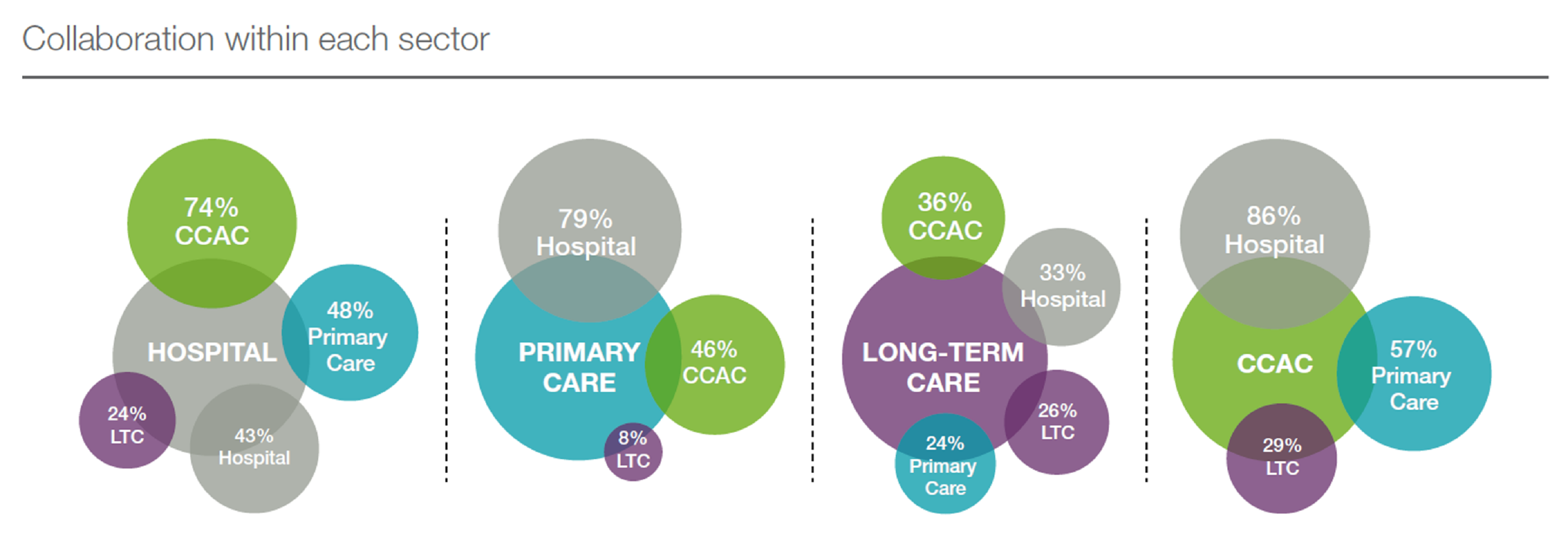 Collaboration within each sector

74%
CCAC

HOSPITAL

48%
Primary
Care

24%
LTC

43%
Hospital

79%
Hospital

PRIMARY
CARE

46%
CCAC

8%
LTC

36%
CCAC

33%
Hospital

LONG-TERM
CARE

26%
LTC

24%
Primary
Care

86%
Hospital

CCAC

57%
Primary
Care

29%
LTC